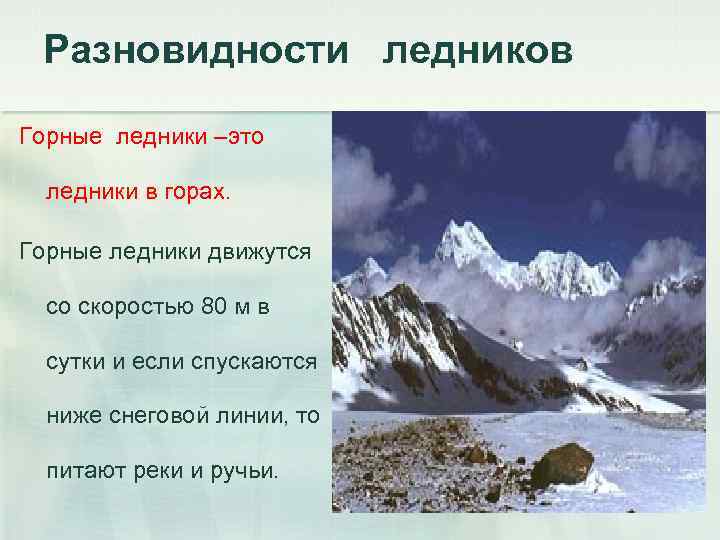 Разновидности ледников

Горные ледники –это ледники в горах.

Горные ледники движутся со скоростью 80 м в сутки и если спускаются ниже снеговой линии, то питают реки и ручьи.